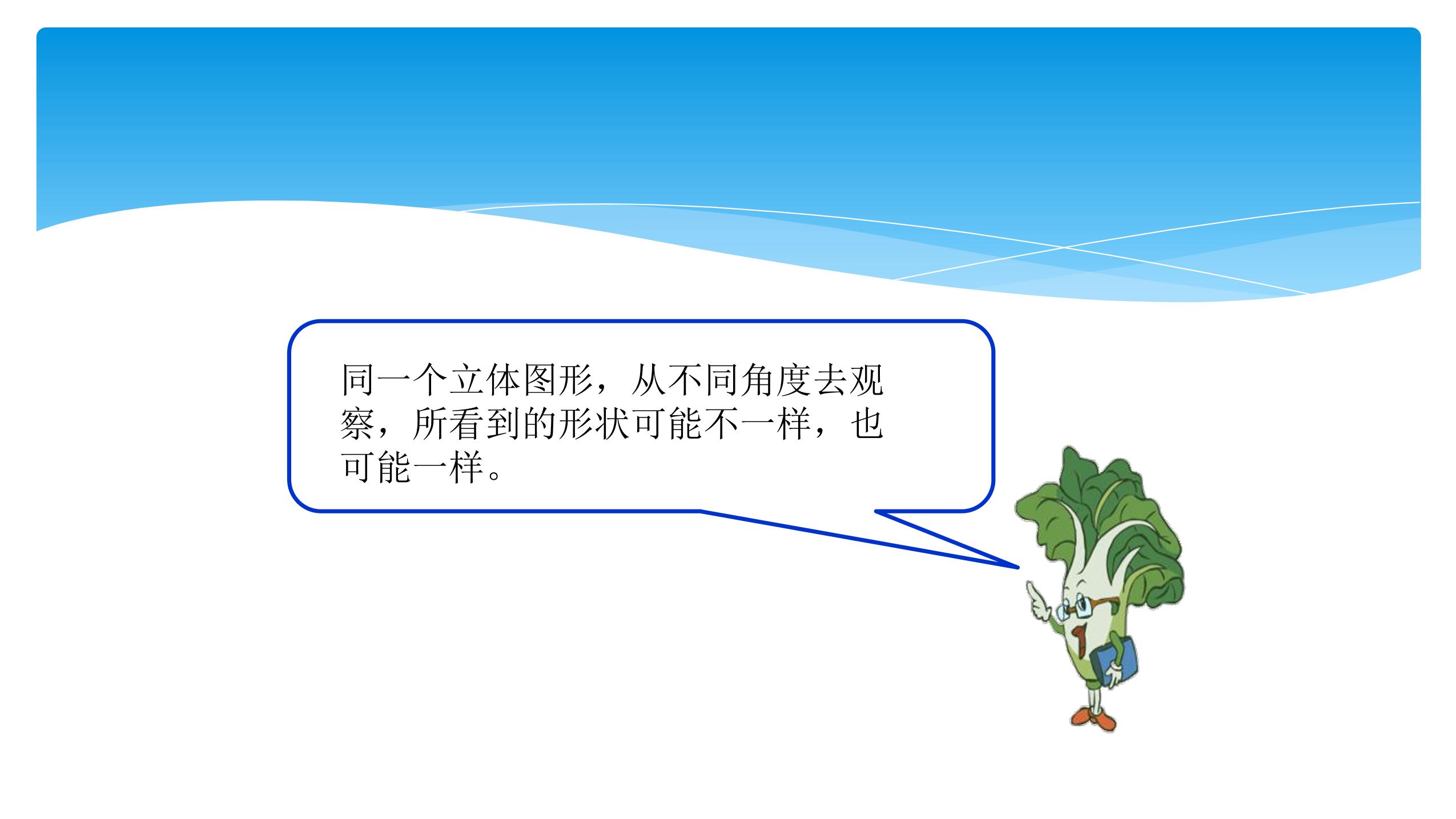 同一个立体图形，从不同角度去观察，所看到的形状可能不一样，也可能一样。